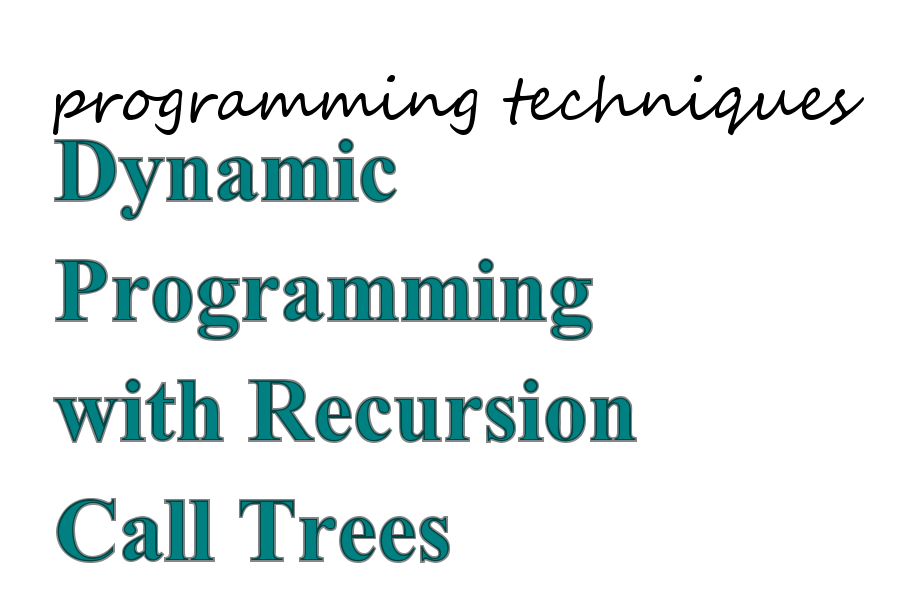 programming techniques

Dynamic Programming with Recursion Call Trees